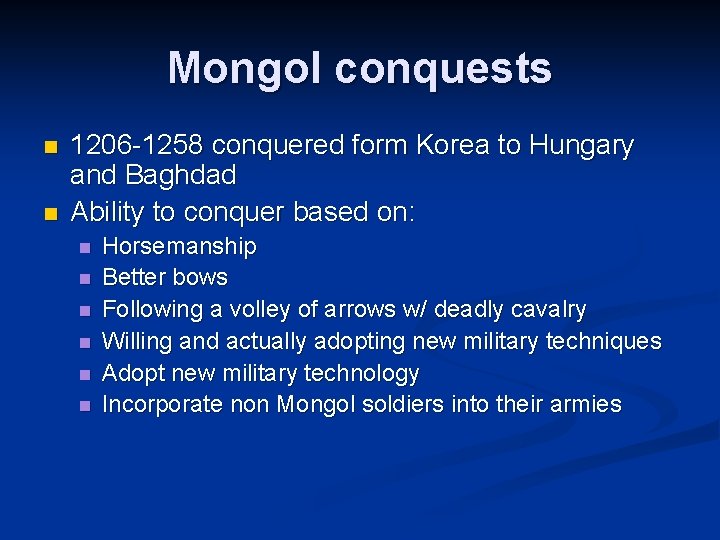 Mongol conquests

- 1206-1258 conquered form Korea to Hungary and Baghdad
- Ability to conquer based on:
  - Horsemanship
  - Better bows
  - Following a volley of arrows w/ deadly cavalry
  - Willing and actually adopting new military techniques
  - Adopt new military technology
  - Incorporate non Mongol soldiers into their armies